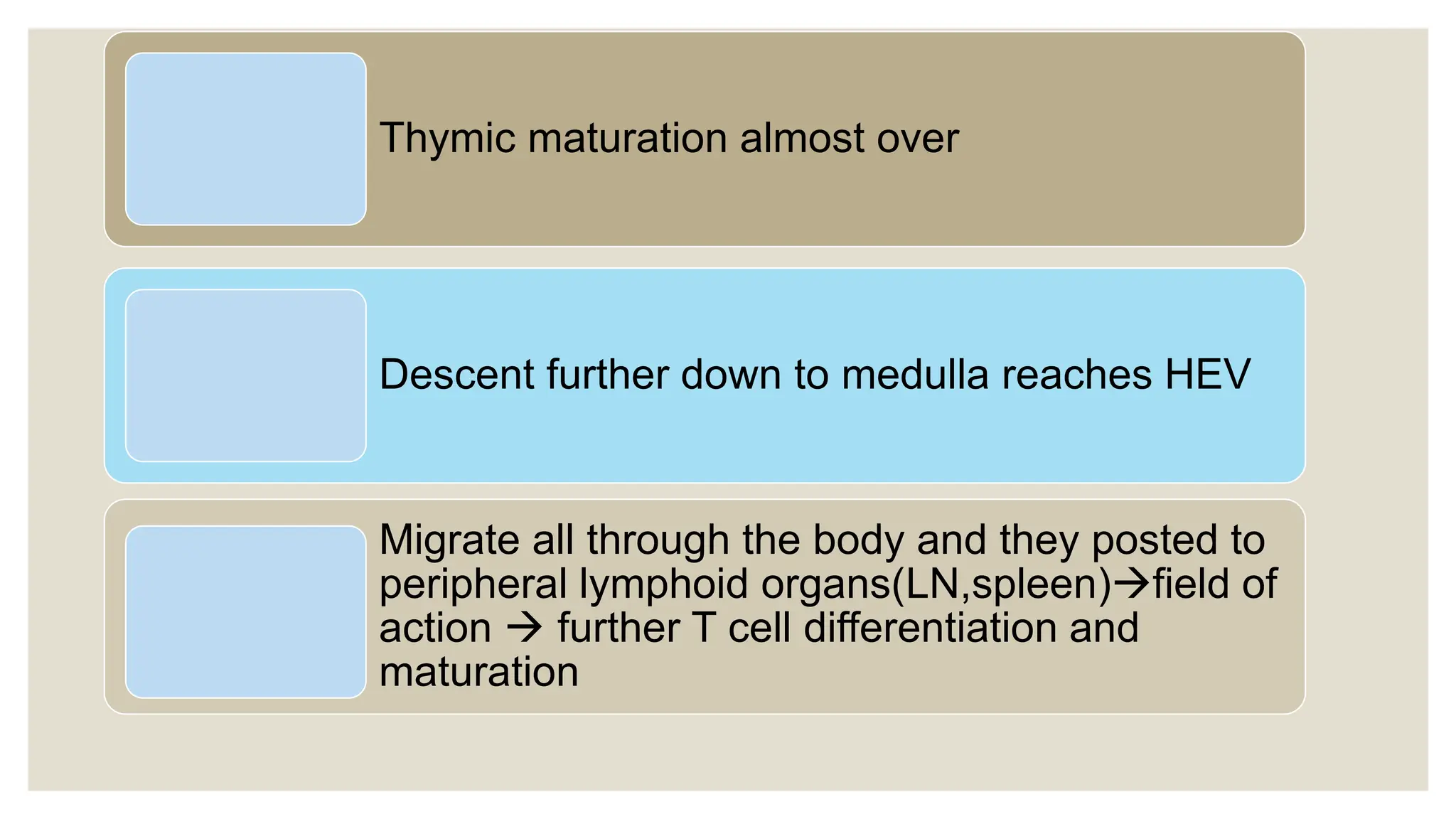 Thymic maturation almost over

Descent further down to medulla reaches HEV

Migrate all through the body and they posted to peripheral lymphoid organs(LN,spleen)→field of action → further T cell differentiation and maturation